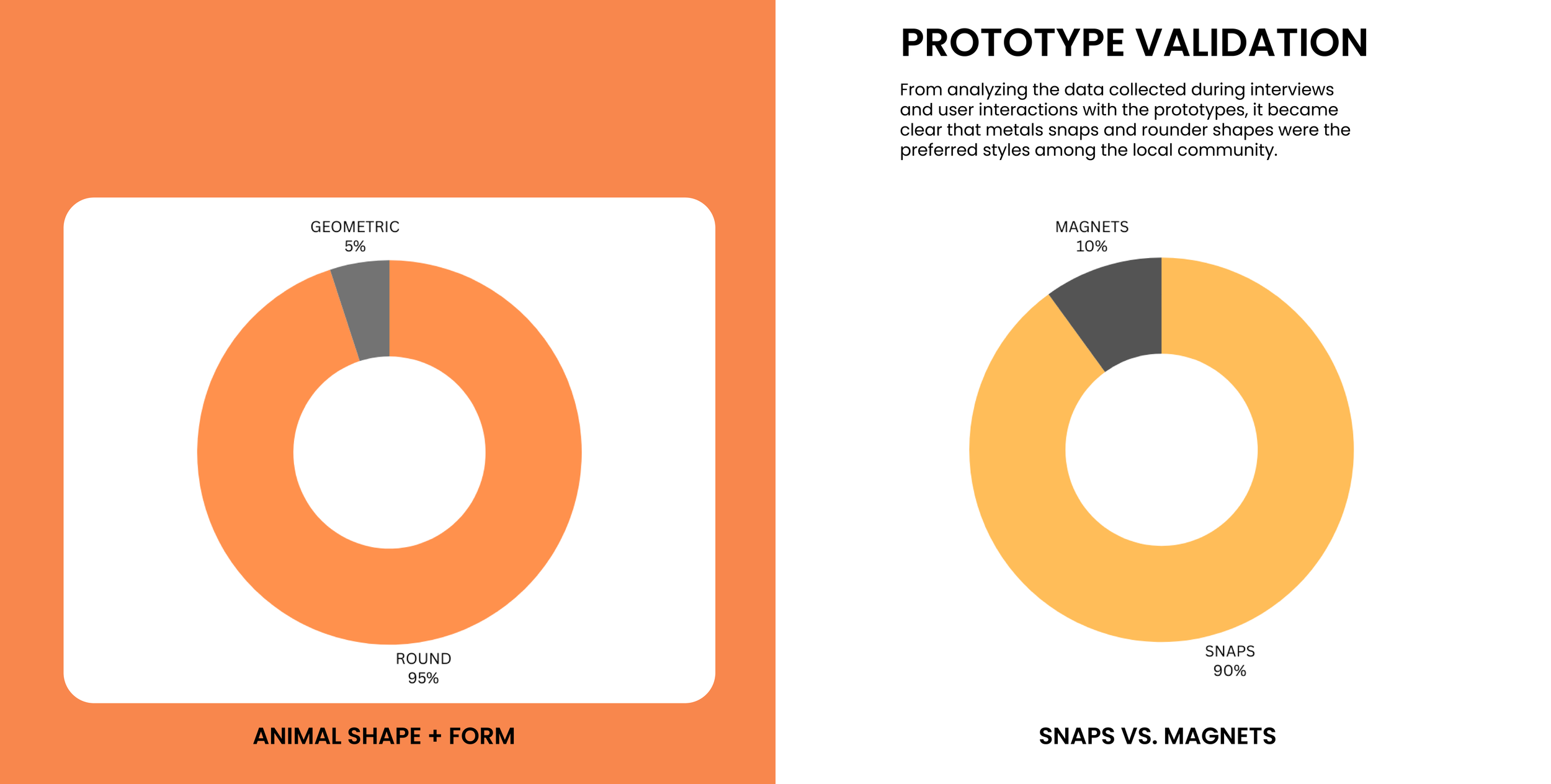 GEOMETRIC
5%

ROUND
95%

ANIMAL SHAPE + FORM

PROTOTYPE VALIDATION

From analyzing the data collected during interviews and user interactions with the prototypes, it became clear that metals snaps and rounder shapes were the preferred styles among the local community.

MAGNETS
10%

SNAPS
90%

SNAPS VS. MAGNETS